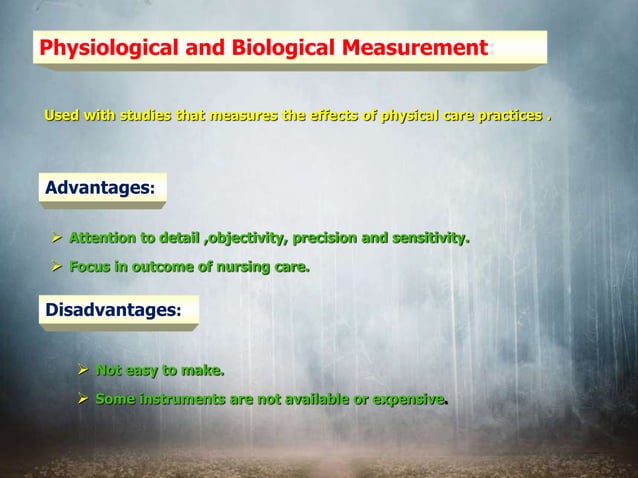 Physiological and Biological Measurement:

Used with studies that measures the effects of physical care practices .

Advantages:

➢ Attention to detail ,objectivity, precision and sensitivity.

➢ Focus in outcome of nursing care.

Disadvantages:

➢ Not easy to make.

➢ Some instruments are not available or expensive.